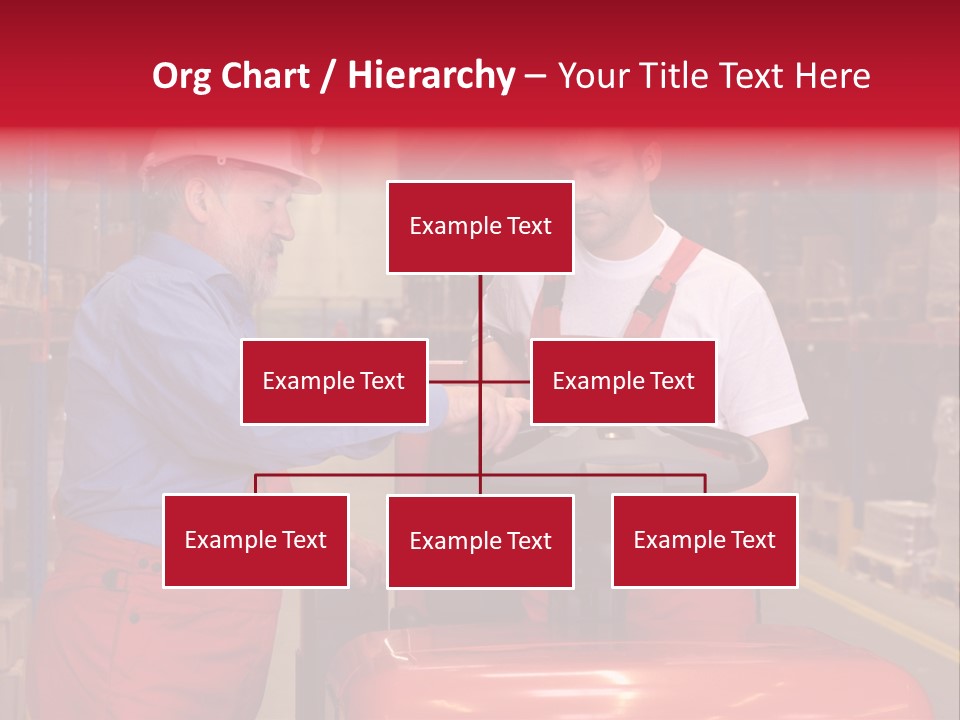 Org Chart / Hierarchy – Your Title Text Here

Example Text

Example Text

Example Text

Example Text

Example Text

Example Text